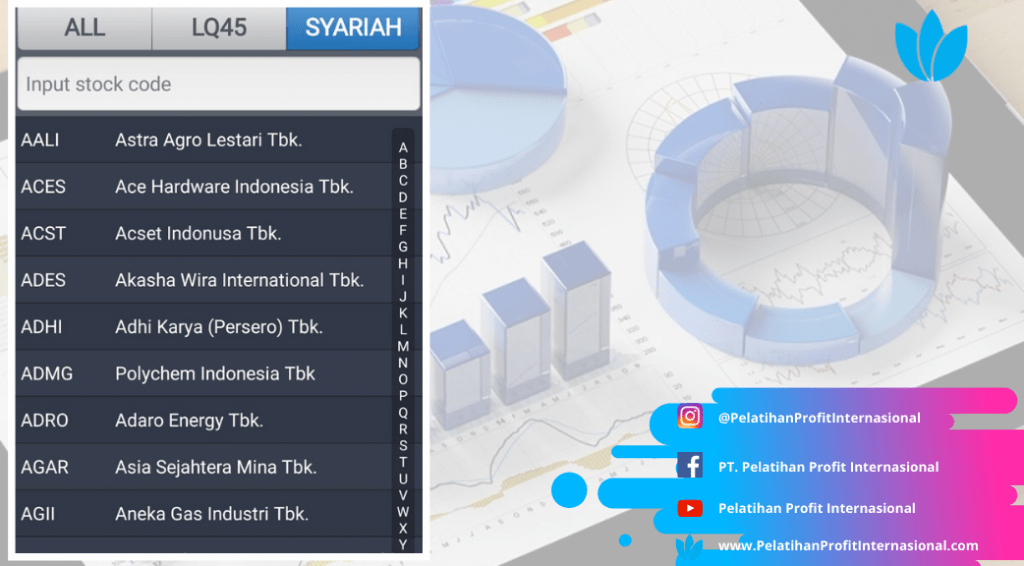 ALL LQ45 SYARIAH

Input stock code

| | |
|---|---|
| AALI | Astra Agro Lestari Tbk. |
| ACES | Ace Hardware Indonesia Tbk. |
| ACST | Acset Indonusa Tbk. |
| ADES | Akasha Wira International Tbk. |
| ADHI | Adhi Karya (Persero) Tbk. |
| ADMG | Polychem Indonesia Tbk |
| ADRO | Adaro Energy Tbk. |
| AGAR | Asia Sejahtera Mina Tbk. |
| AGII | Aneka Gas Industri Tbk. |

A B C D E F G H I J K L M N O P Q R S T U V W X Y

@PelatihanProfitInternasional

PT. Pelatihan Profit Internasional

Pelatihan Profit Internasional

www.PelatihanProfitInternasional.com